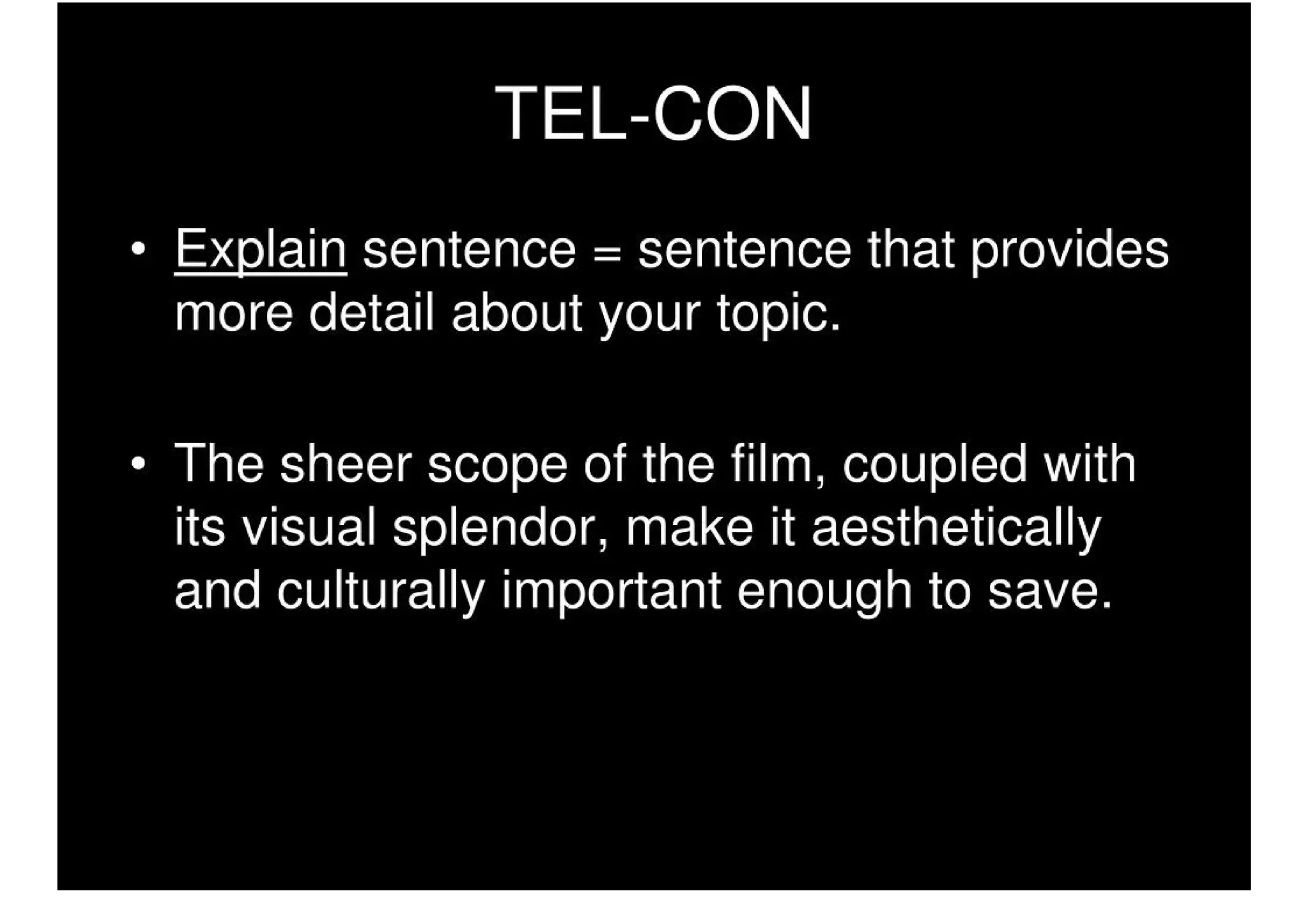 TEL-CON

• Explain sentence = sentence that provides more detail about your topic.

• The sheer scope of the film, coupled with its visual splendor, make it aesthetically and culturally important enough to save.